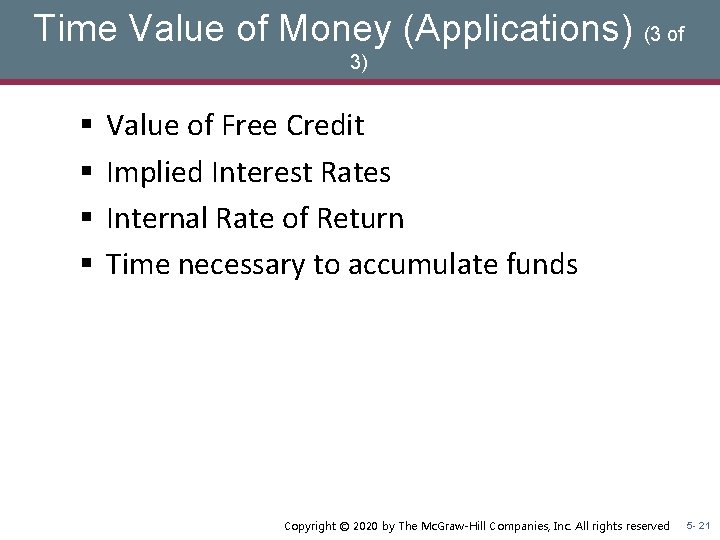 Time Value of Money (Applications) (3 of 3)

▪ Value of Free Credit
▪ Implied Interest Rates
▪ Internal Rate of Return
▪ Time necessary to accumulate funds

Copyright © 2020 by The McGraw-Hill Companies, Inc. All rights reserved 5- 21